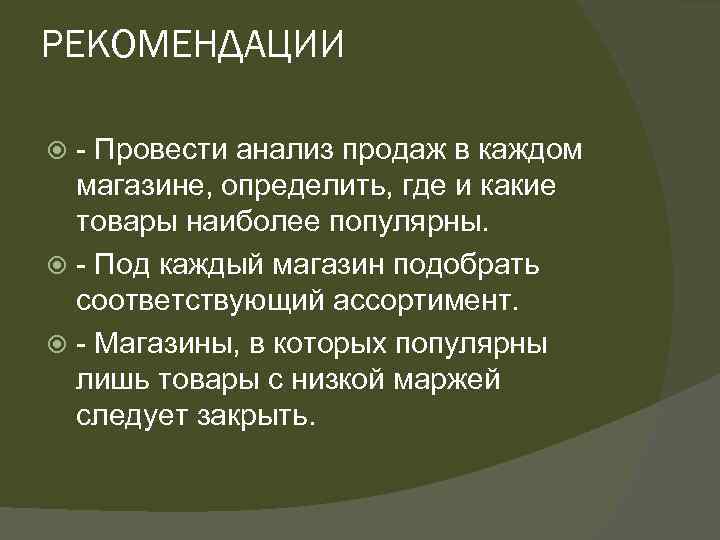 РЕКОМЕНДАЦИИ

- Провести анализ продаж в каждом магазине, определить, где и какие товары наиболее популярны.

- Под каждый магазин подобрать соответствующий ассортимент.

- Магазины, в которых популярны лишь товары с низкой маржей следует закрыть.